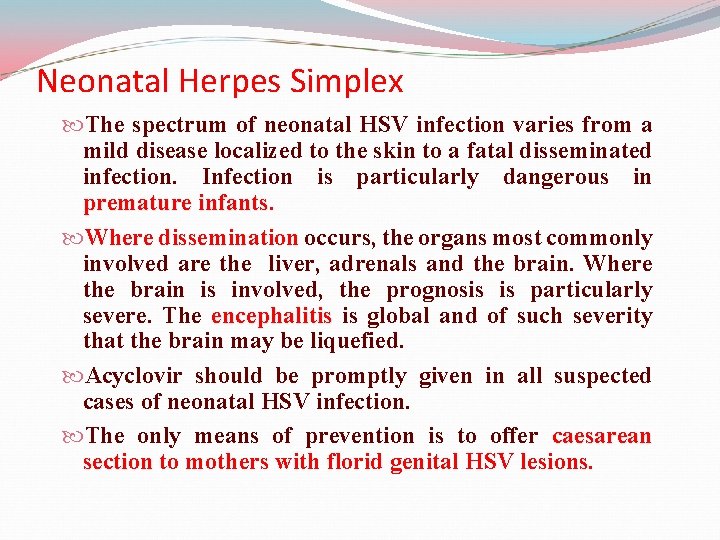 Neonatal Herpes Simplex

The spectrum of neonatal HSV infection varies from a mild disease localized to the skin to a fatal disseminated infection. Infection is particularly dangerous in premature infants.

Where dissemination occurs, the organs most commonly involved are the liver, adrenals and the brain. Where the brain is involved, the prognosis is particularly severe. The encephalitis is global and of such severity that the brain may be liquefied.

Acyclovir should be promptly given in all suspected cases of neonatal HSV infection.

The only means of prevention is to offer caesarean section to mothers with florid genital HSV lesions.